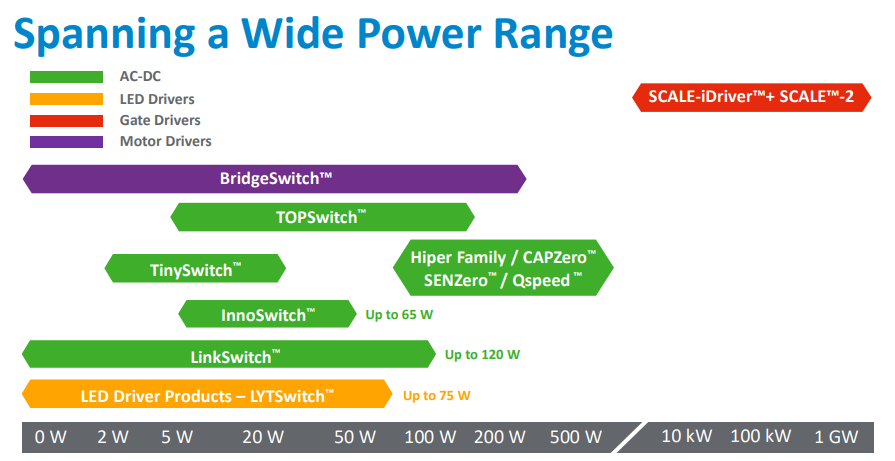 Spanning a Wide Power Range

AC-DC
LED Drivers
Gate Drivers
Motor Drivers

SCALE-iDriver™+ SCALE™-2

BridgeSwitch™

TOPSwitch™

TinySwitch™

Hiper Family / CAPZero™ SENZero™ / Qspeed™

InnoSwitch™ Up to 65 W

LinkSwitch™ Up to 120 W

LED Driver Products – LYTSwitch™ Up to 75 W

0 W 2 W 5 W 20 W 50 W 100 W 200 W 500 W 10 kW 100 kW 1 GW